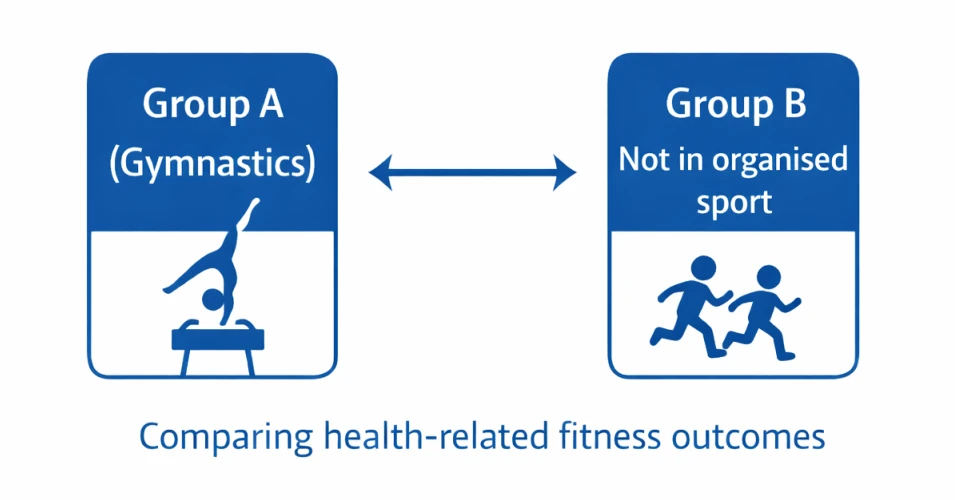 Group A
(Gymnastics)

Group B
Not in organised sport

Comparing health-related fitness outcomes